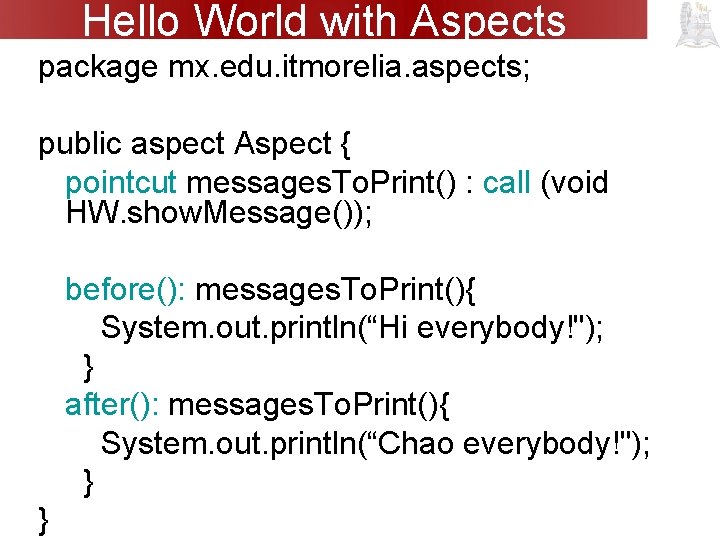 Hello World with Aspects

package mx.edu.itmorelia.aspects;

public aspect Aspect {
pointcut messagesToPrint() : call (void HW.showMessage());

before(): messagesToPrint(){
System.out.println(“Hi everybody!");
}
after(): messagesToPrint(){
System.out.println(“Chao everybody!");
}
}